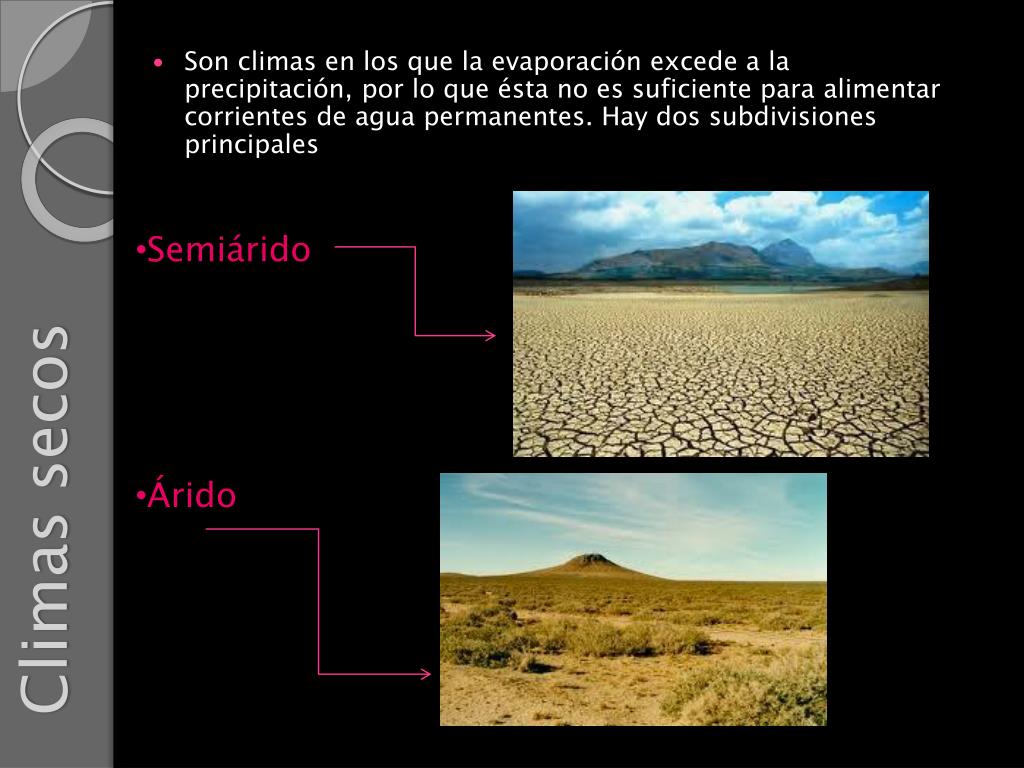 Climas secos

• Son climas en los que la evaporación excede a la precipitación, por lo que ésta no es suficiente para alimentar corrientes de agua permanentes. Hay dos subdivisiones principales

•Semiárido

•Árido